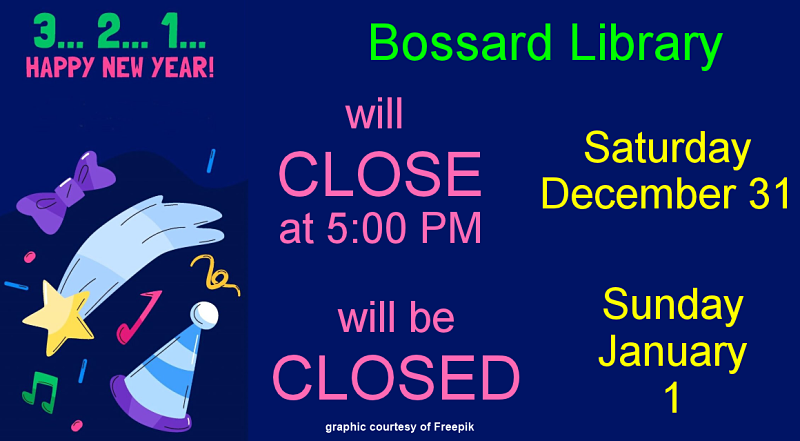 3... 2... 1...
HAPPY NEW YEAR!

Bossard Library

will
CLOSE
at 5:00 PM

Saturday
December 31

will be
CLOSED

Sunday
January
1

graphic courtesy of Freepik